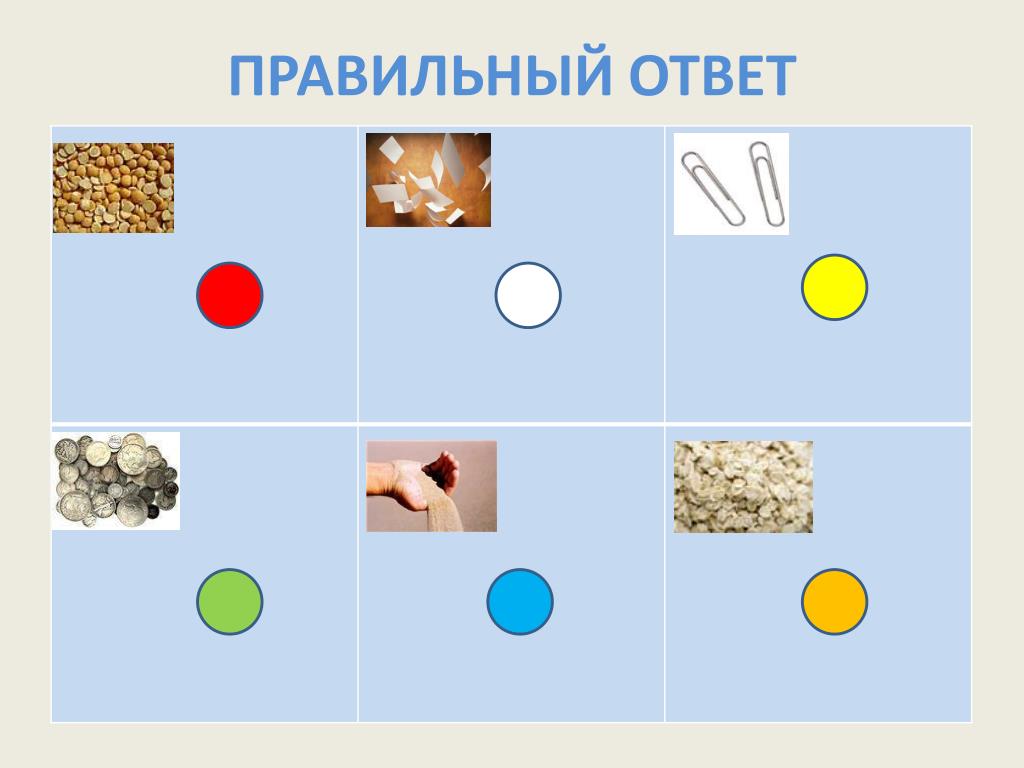 ПРАВИЛЬНЫЙ ОТВЕТ